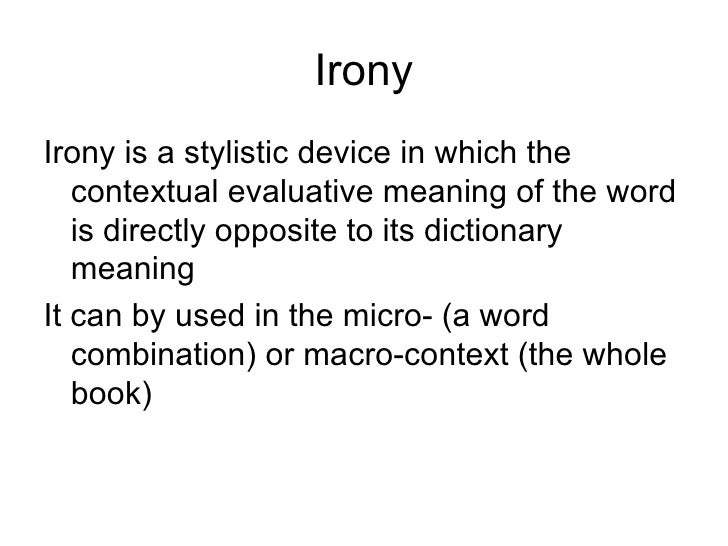 Irony

Irony is a stylistic device in which the contextual evaluative meaning of the word is directly opposite to its dictionary meaning

It can by used in the micro- (a word combination) or macro-context (the whole book)